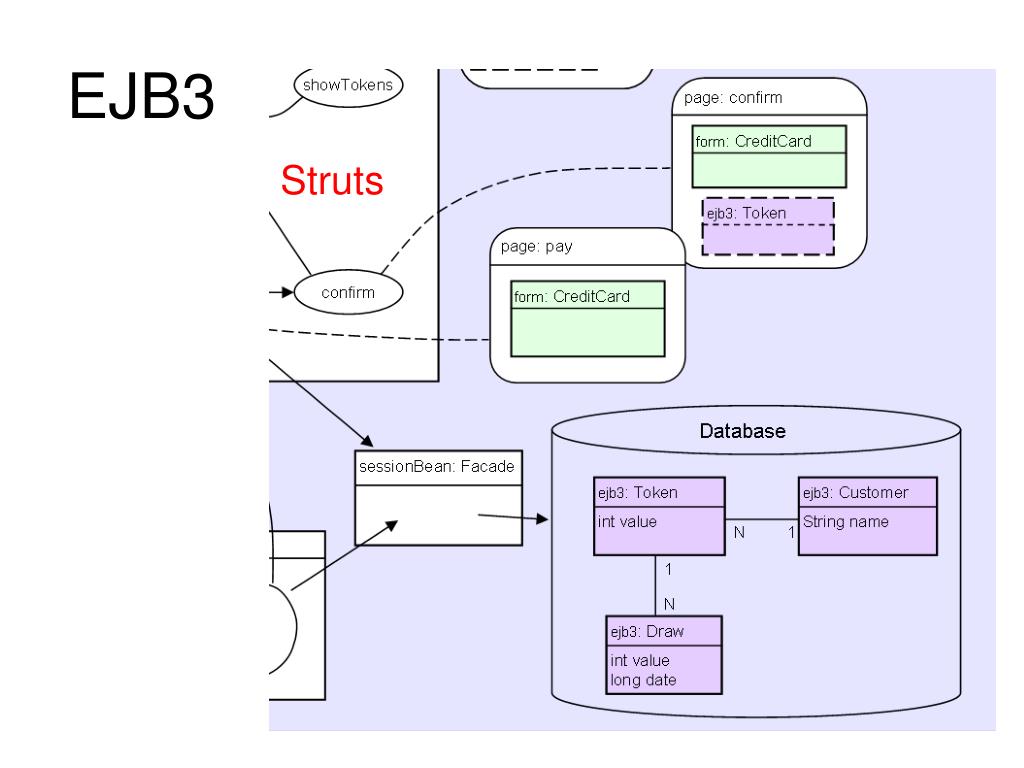 EJB3

showTokens

Struts

confirm

page: confirm

form: CreditCard

ejb3: Token

page: pay

form: CreditCard

sessionBean: Facade

Database

ejb3: Token

int value

N

1

ejb3: Customer

String name

1

N

ejb3: Draw

int value
long date